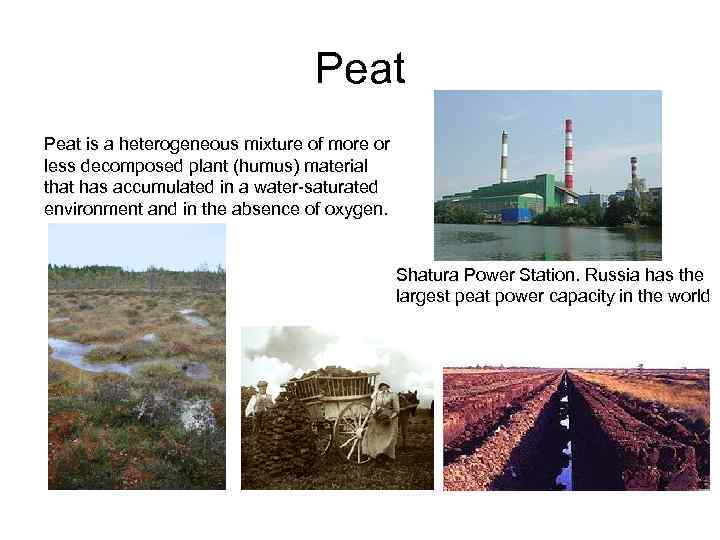 Peat

Peat is a heterogeneous mixture of more or less decomposed plant (humus) material that has accumulated in a water-saturated environment and in the absence of oxygen.

Shatura Power Station. Russia has the largest peat power capacity in the world